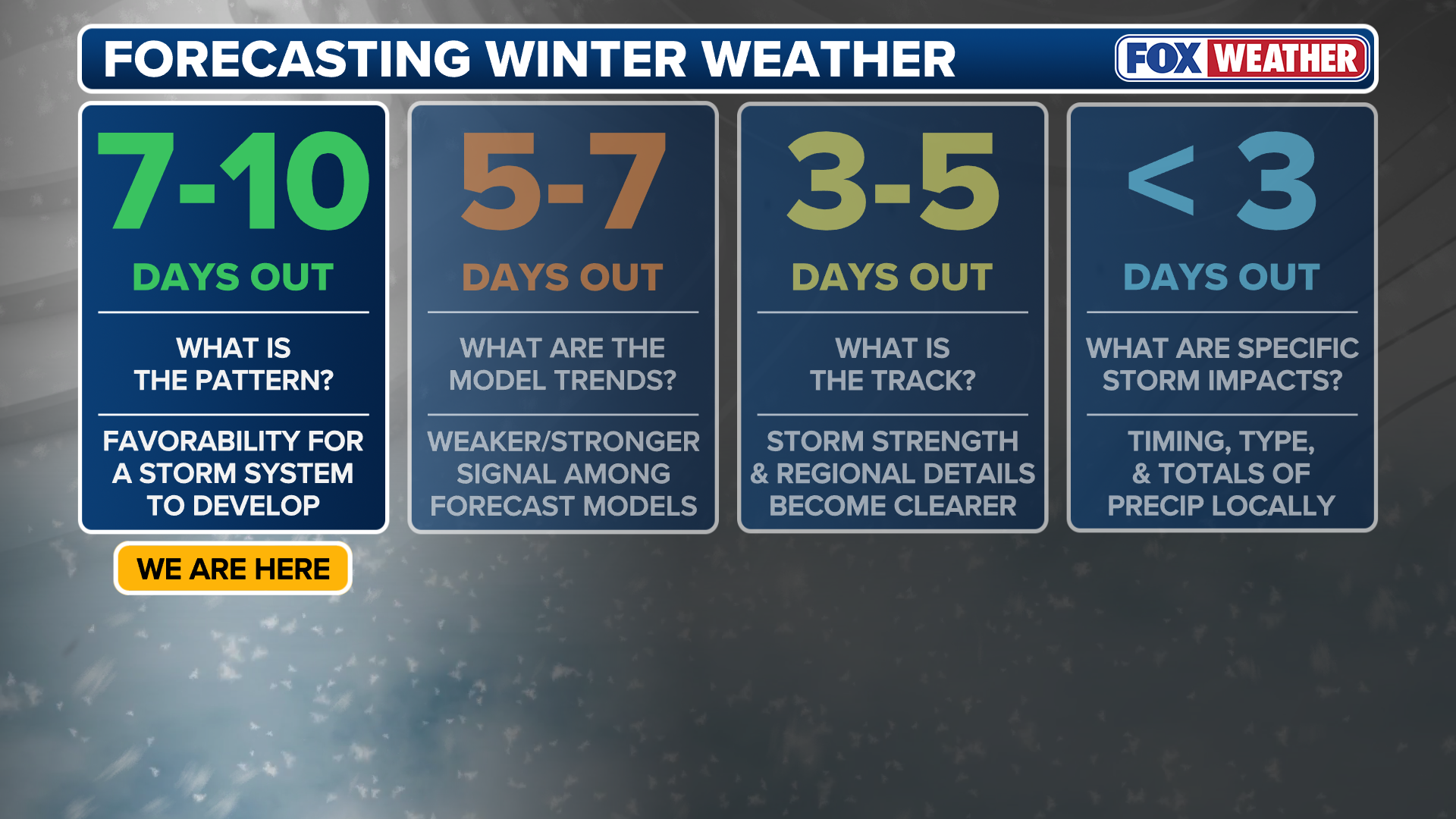 FORECASTING WINTER WEATHER

FOX WEATHER

7-10
DAYS OUT

WHAT IS THE PATTERN?

FAVORABILITY FOR A STORM SYSTEM TO DEVELOP

WE ARE HERE

5-7
DAYS OUT

WHAT ARE THE MODEL TRENDS?

WEAKER/STRONGER SIGNAL AMONG FORECAST MODELS

3-5
DAYS OUT

WHAT IS THE TRACK?

STORM STRENGTH & REGIONAL DETAILS BECOME CLEARER

< 3
DAYS OUT

WHAT ARE SPECIFIC STORM IMPACTS?

TIMING, TYPE, & TOTALS OF PRECIP LOCALLY